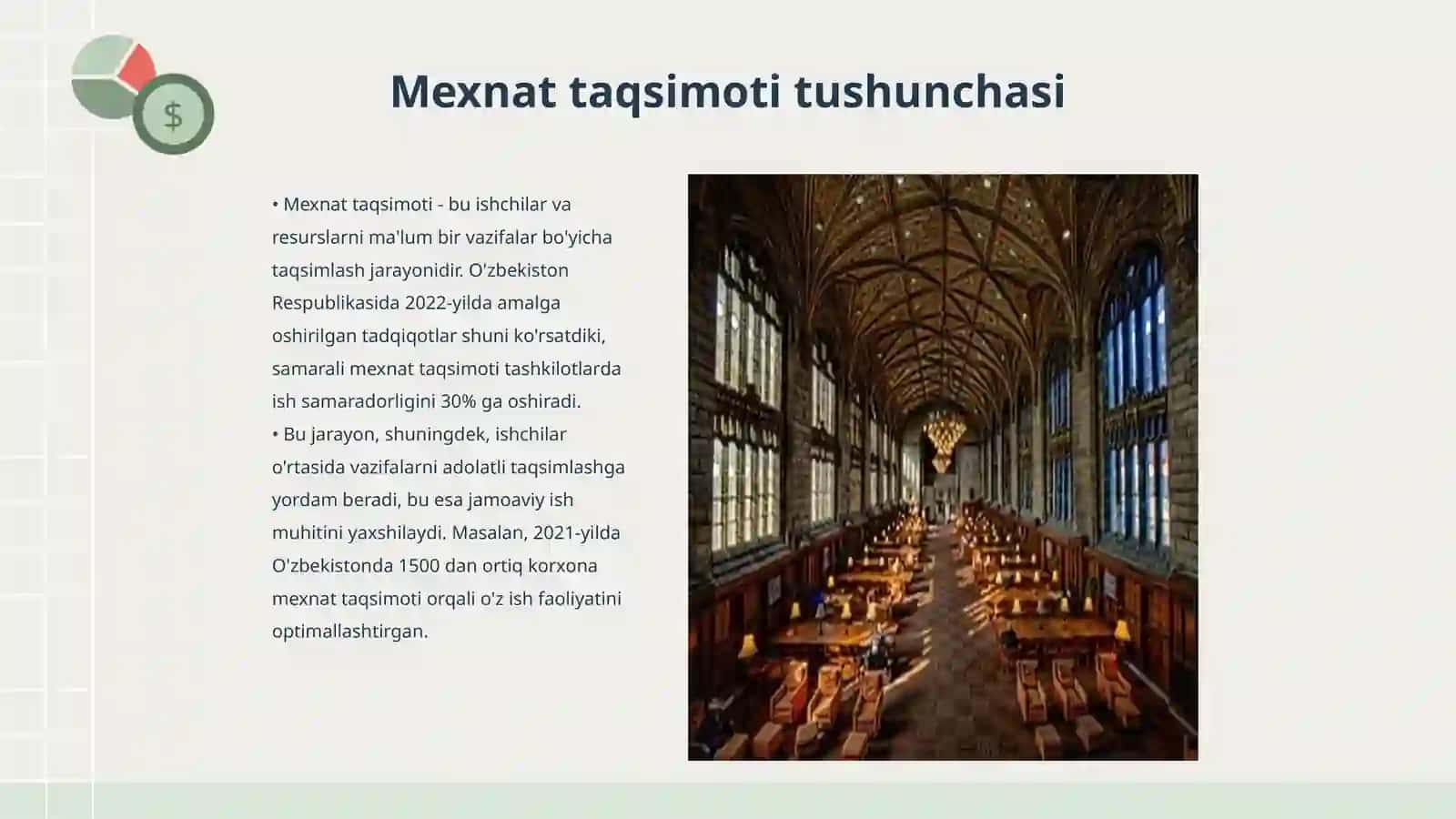 $

Mexnat taqsimoti tushunchasi

• Mexnat taqsimoti - bu ishchilar va resurslarni ma'lum bir vazifalar bo'yicha taqsimlash jarayonidir. O'zbekiston Respublikasida 2022-yilda amalga oshirilgan tadqiqotlar shuni ko'rsatdiki, samarali mexnat taqsimoti tashkilotlarda ish samaradorligini 30% ga oshiradi.
• Bu jarayon, shuningdek, ishchilar o'rtasida vazifalarni adolatli taqsimlashga yordam beradi, bu esa jamoaviy ish muhitini yaxshilaydi. Masalan, 2021-yilda O'zbekistonda 1500 dan ortiq korxona mexnat taqsimoti orqali o'z ish faoliyatini optimallashtirgan.